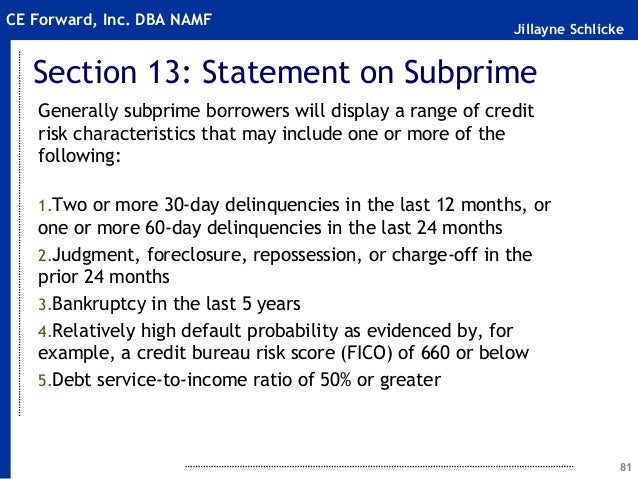 CE Forward, Inc. DBA NAMF

Jillayne Schlicke

Section 13: Statement on Subprime

Generally subprime borrowers will display a range of credit risk characteristics that may include one or more of the following:

1.Two or more 30-day delinquencies in the last 12 months, or one or more 60-day delinquencies in the last 24 months

2.Judgment, foreclosure, repossession, or charge-off in the prior 24 months

3.Bankruptcy in the last 5 years

4.Relatively high default probability as evidenced by, for example, a credit bureau risk score (FICO) of 660 or below

5.Debt service-to-income ratio of 50% or greater

81